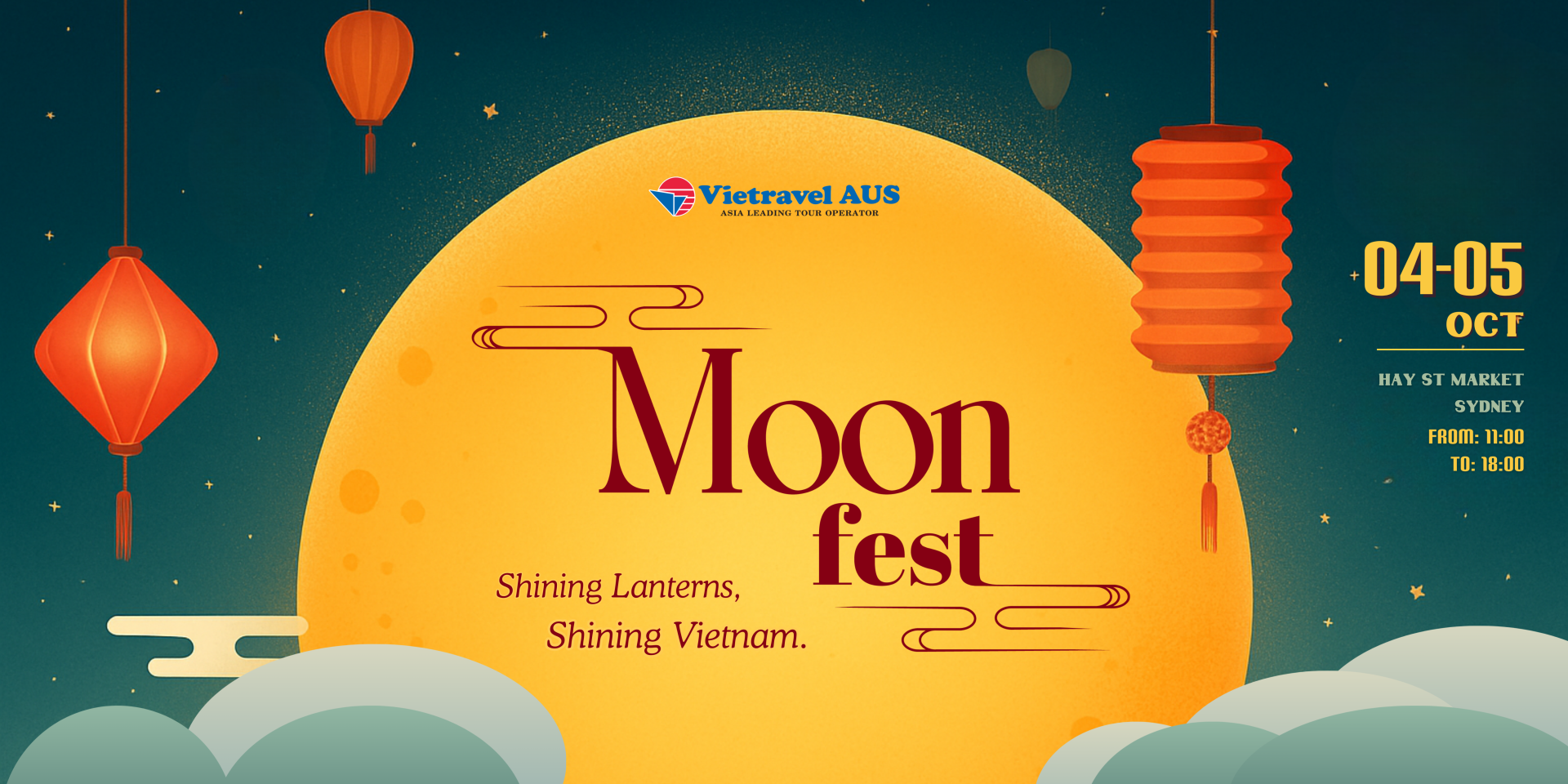 Vietravel AUS
ASIA LEADING TOUR OPERATOR

Moon fest

Shining Lanterns,
Shining Vietnam.

04-05
OCT

HAY ST MARKET
SYDNEY
FROM: 11:00
TO: 18:00